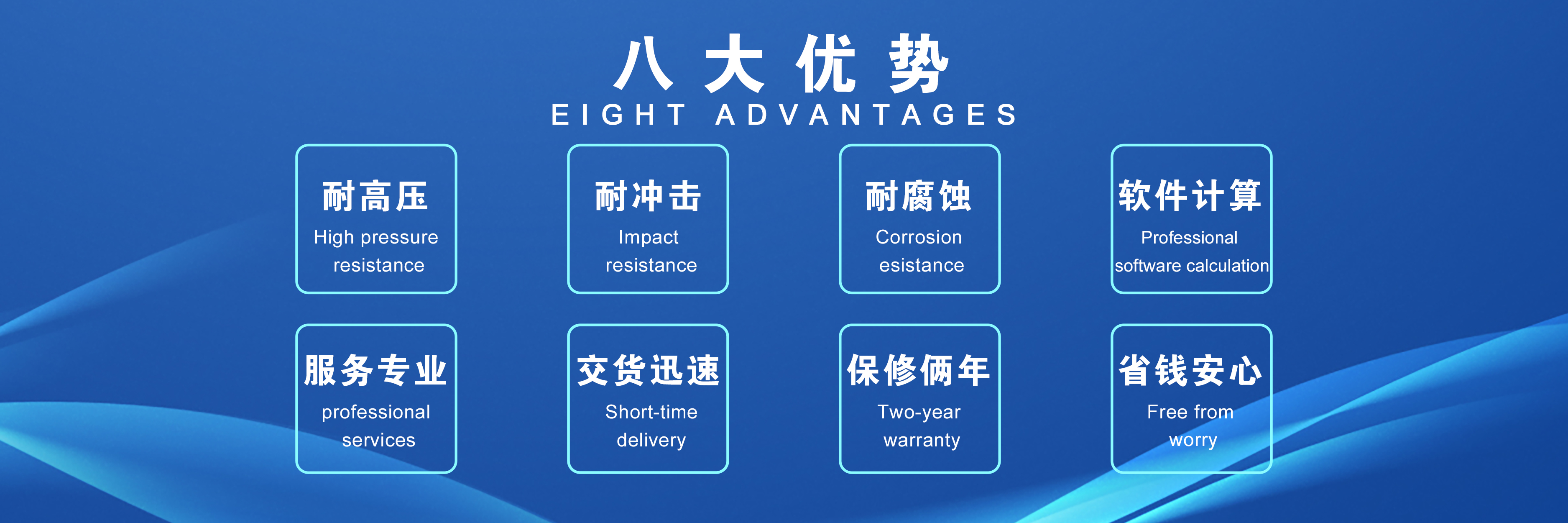 八大优势
EIGHT ADVANTAGES

耐高压
High pressure resistance

耐冲击
Impact resistance

耐腐蚀
Corrosion esistance

软件计算
Professional software calculation

服务专业
professional services

交货迅速
Short-time delivery

保修俩年
Two-year warranty

省钱安心
Free from worry